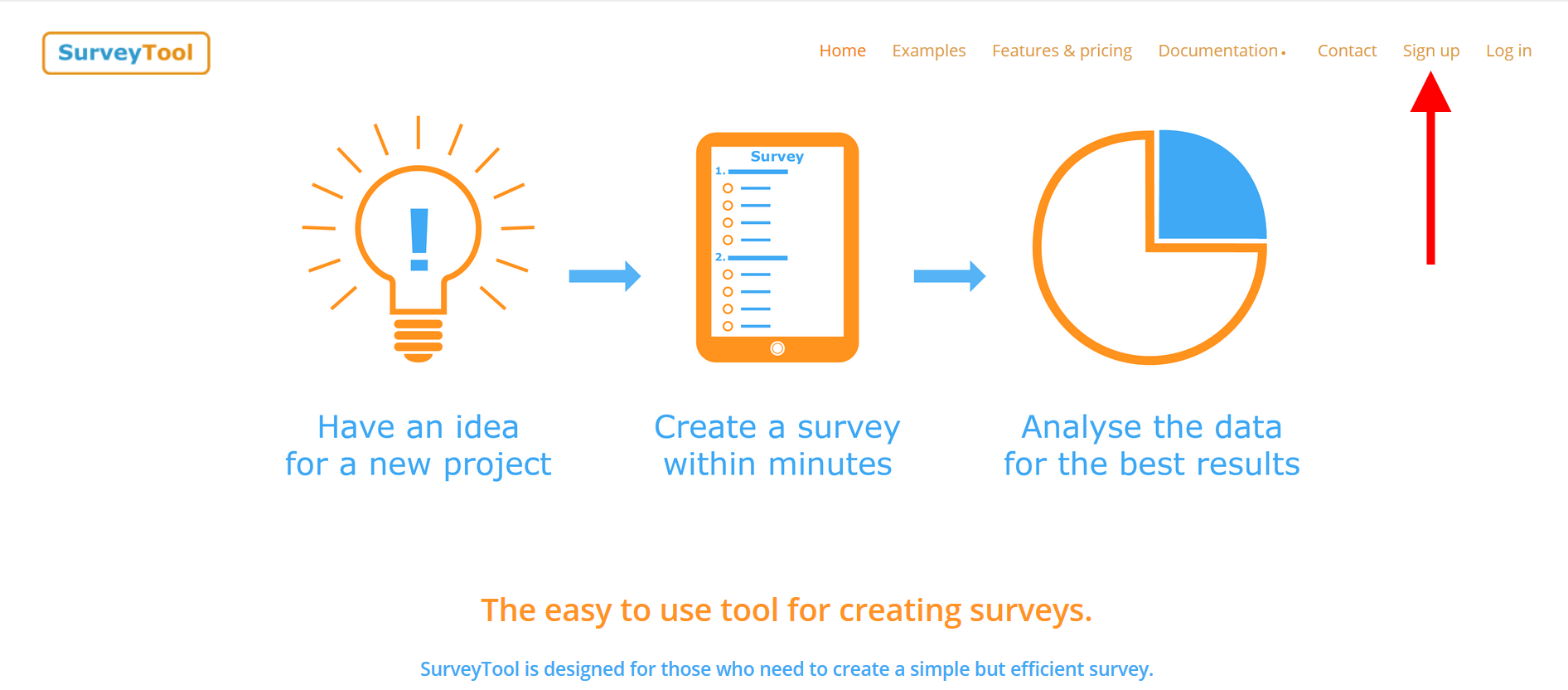 SurveyTool

Home Examples Features & pricing Documentation Contact Sign up Log in

!

Survey
1.
2.

Have an idea for a new project

Create a survey within minutes

Analyse the data for the best results

The easy to use tool for creating surveys.

SurveyTool is designed for those who need to create a simple but efficient survey.